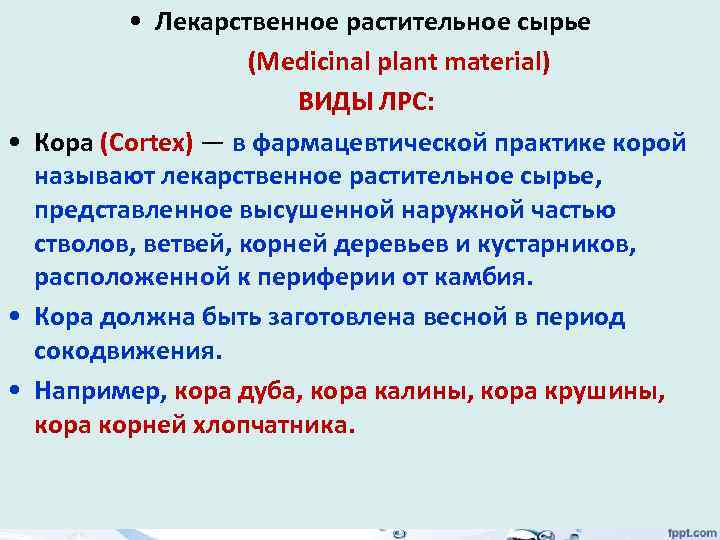 • Лекарственное растительное сырье

(Medicinal plant material)

ВИДЫ ЛРС:

• Кора (Cortex) — в фармацевтической практике корой называют лекарственное растительное сырье, представленное высушенной наружной частью стволов, ветвей, корней деревьев и кустарников, расположенной к периферии от камбия.

• Кора должна быть заготовлена весной в период сокодвижения.

• Например, кора дуба, кора калины, кора крушины, кора корней хлопчатника.

fppt.com